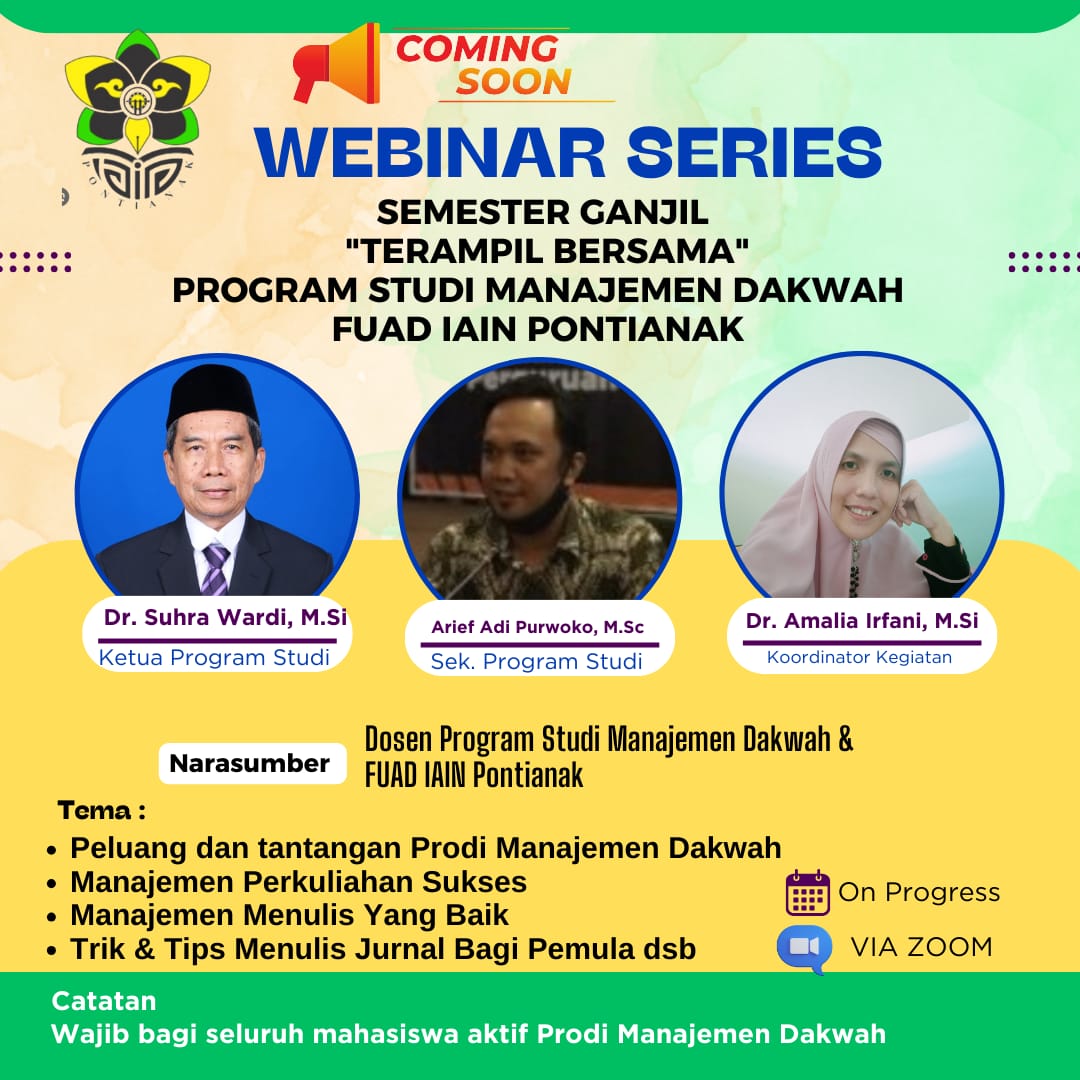 PONTIANAK

COMING SOON

WEBINAR SERIES

SEMESTER GANJIL
"TERAMPIL BERSAMA"
PROGRAM STUDI MANAJEMEN DAKWAH
FUAD IAIN PONTIANAK

Dr. Suhra Wardi, M.Si
Ketua Program Studi

Arief Adi Purwoko, M.Sc
Sek. Program Studi

Dr. Amalia Irfani, M.Si
Koordinator Kegiatan

Narasumber

Dosen Program Studi Manajemen Dakwah & FUAD IAIN Pontianak

Tema :
• Peluang dan tantangan Prodi Manajemen Dakwah
• Manajemen Perkuliahan Sukses
• Manajemen Menulis Yang Baik
• Trik & Tips Menulis Jurnal Bagi Pemula dsb

On Progress

VIA ZOOM

Catatan
Wajib bagi seluruh mahasiswa aktif Prodi Manajemen Dakwah